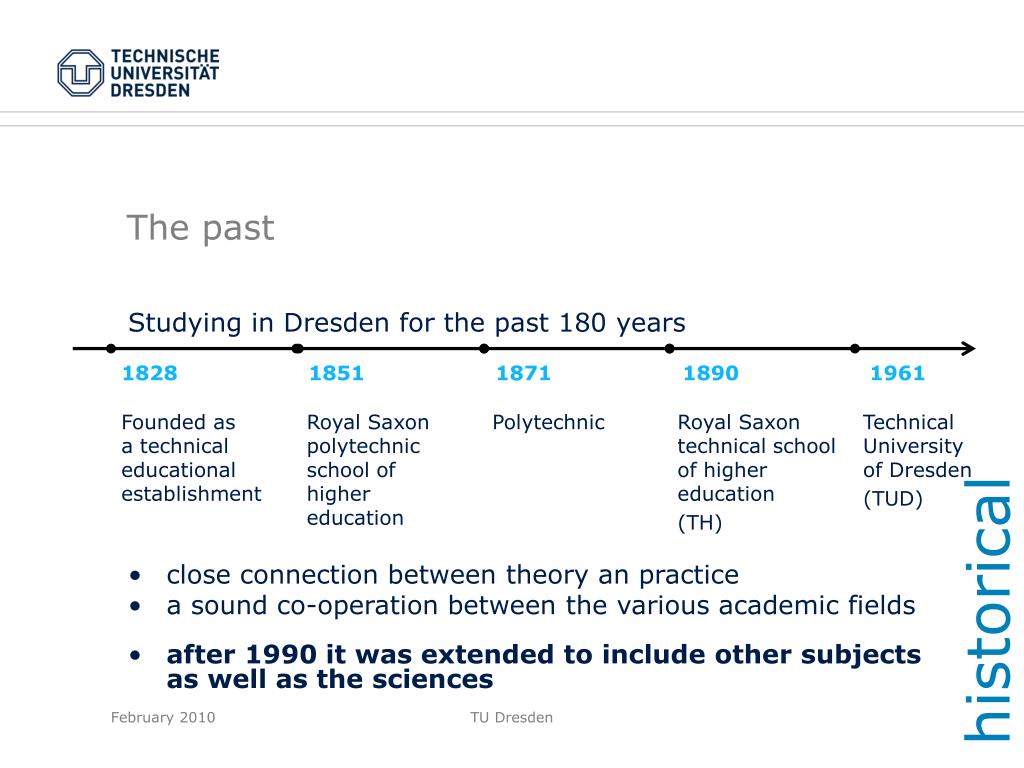 TECHNISCHE UNIVERSITÄT DRESDEN

The past

Studying in Dresden for the past 180 years

| 1828 | 1851 | 1871 | 1890 | 1961 |
|---|---|---|---|---|
| Founded as a technical educational establishment | Royal Saxon polytechnic school of higher education | Polytechnic | Royal Saxon technical school of higher education (TH) | Technical University of Dresden (TUD) |

• close connection between theory an practice
• a sound co-operation between the various academic fields
• **after 1990 it was extended to include other subjects as well as the sciences**

historical

February 2010

TU Dresden